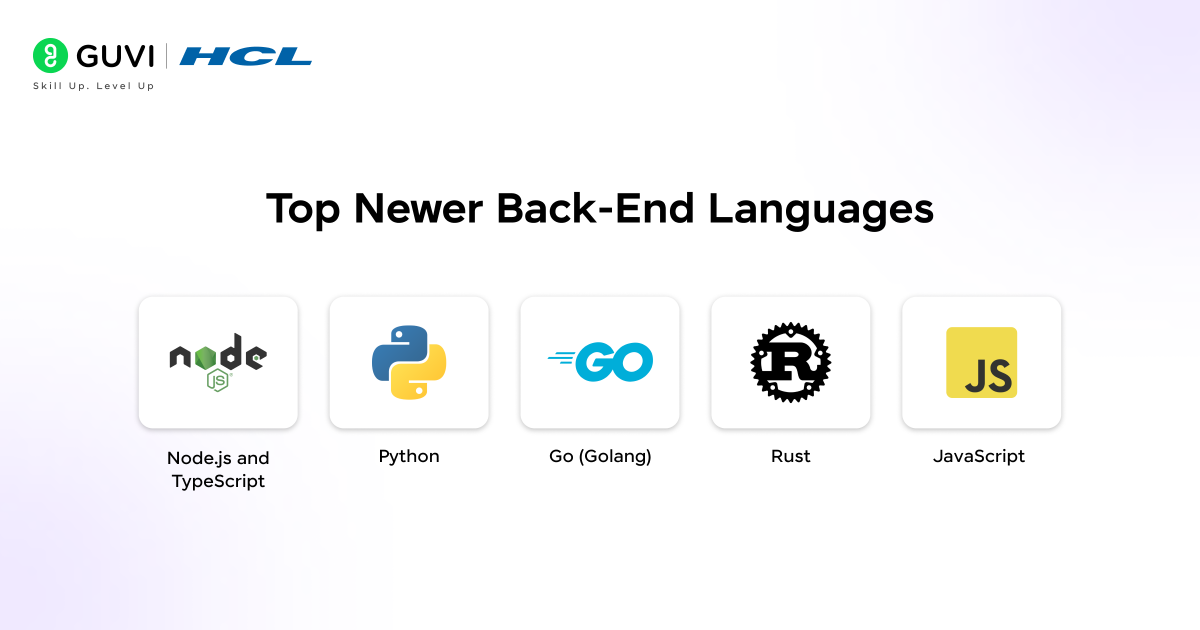 GUVI | HCL
Skill Up. Level Up

Top Newer Back-End Languages

node JS

Node.js and TypeScript

Python

GO

Go (Golang)

R

Rust

JS

JavaScript